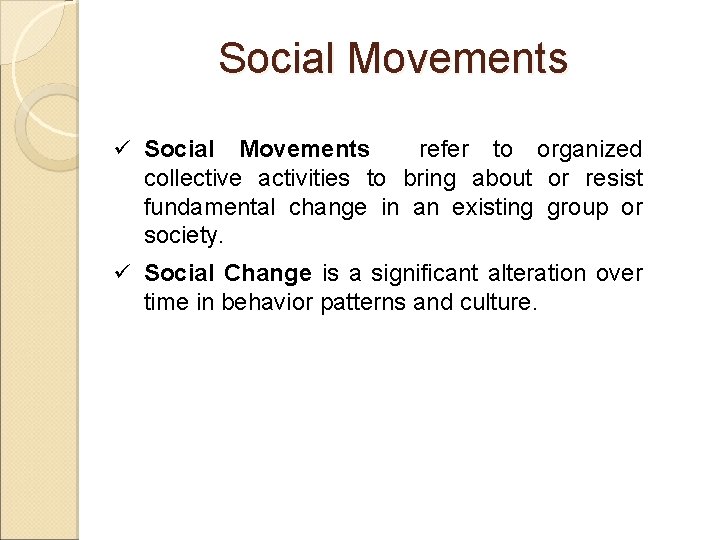 Social Movements

✓ Social Movements refer to organized collective activities to bring about or resist fundamental change in an existing group or society.

✓ Social Change is a significant alteration over time in behavior patterns and culture.